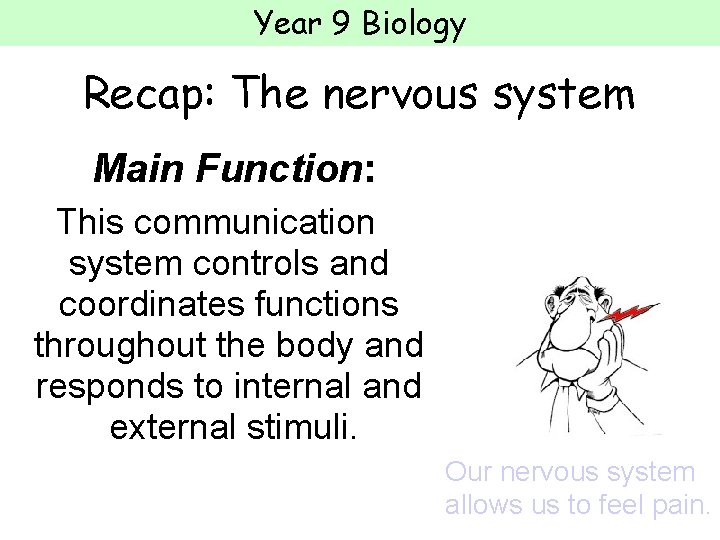 Year 9 Biology

Recap: The nervous system

Main Function:

This communication system controls and coordinates functions throughout the body and responds to internal and external stimuli.

Our nervous system allows us to feel pain.